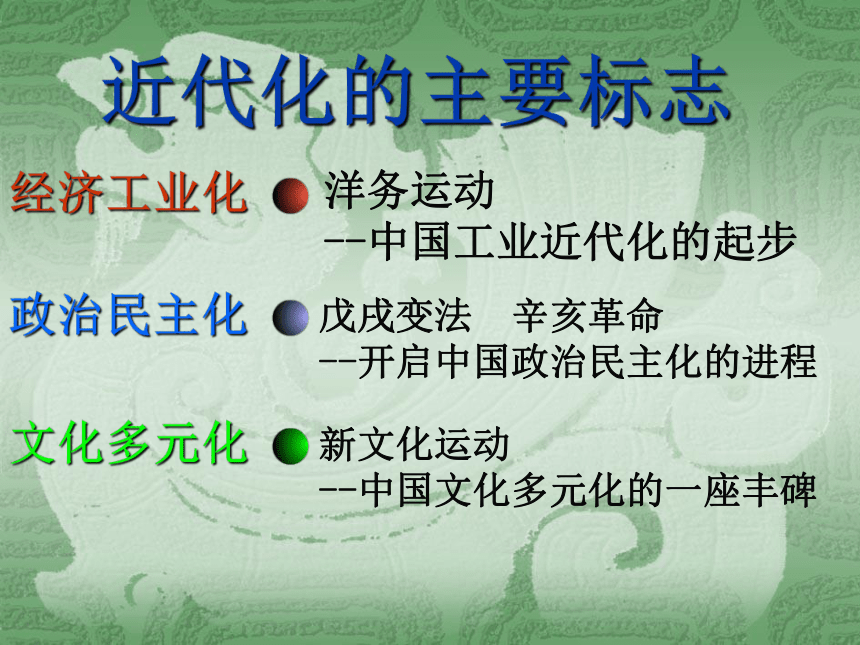 近代化的主要标志

经济工业化 洋务运动
--中国工业近代化的起步

政治民主化 戊戌变法 辛亥革命
--开启中国政治民主化的进程

文化多元化 新文化运动
--中国文化多元化的一座丰碑